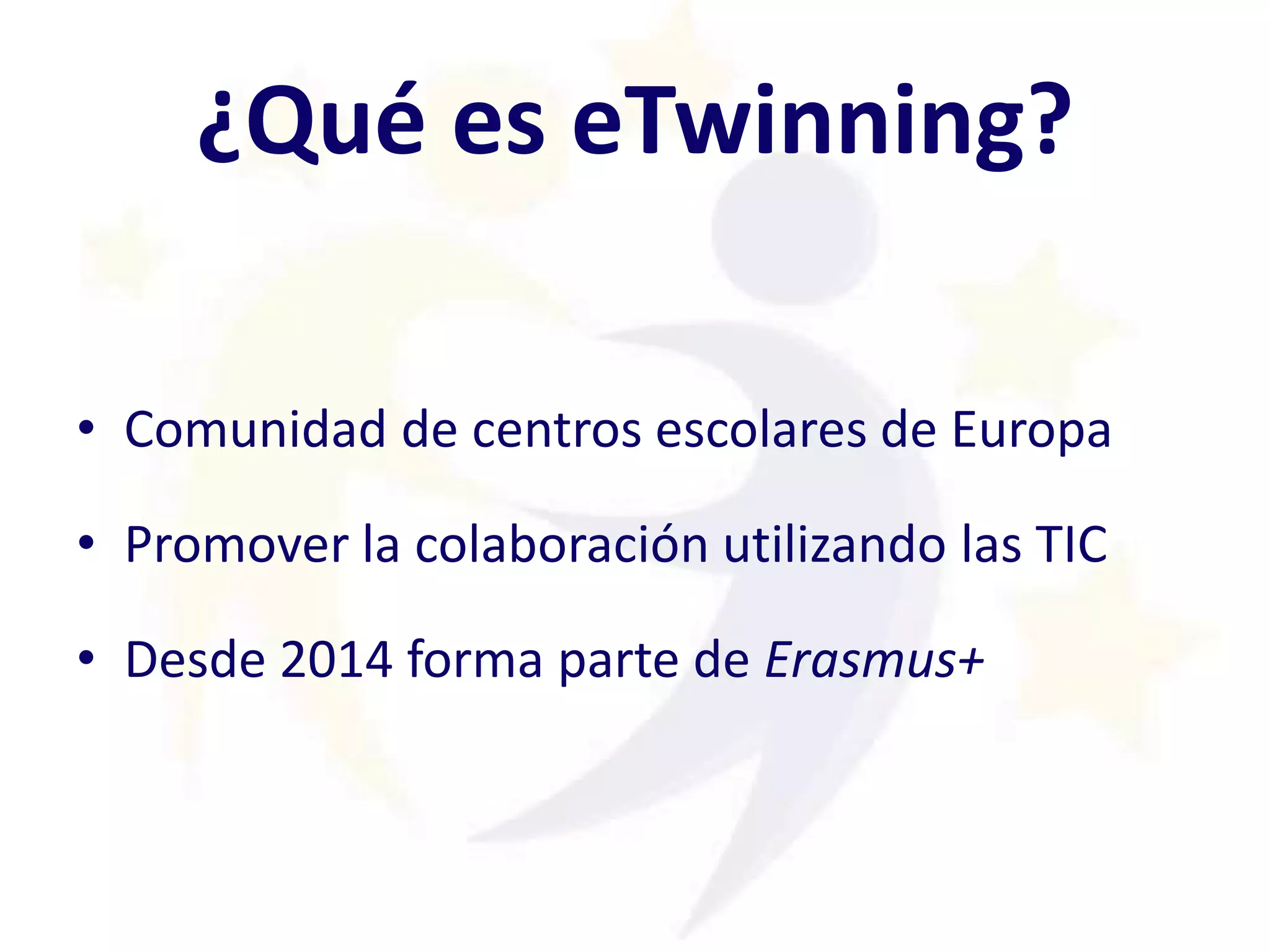 ¿Qué es eTwinning?

• Comunidad de centros escolares de Europa

• Promover la colaboración utilizando las TIC

• Desde 2014 forma parte de Erasmus+